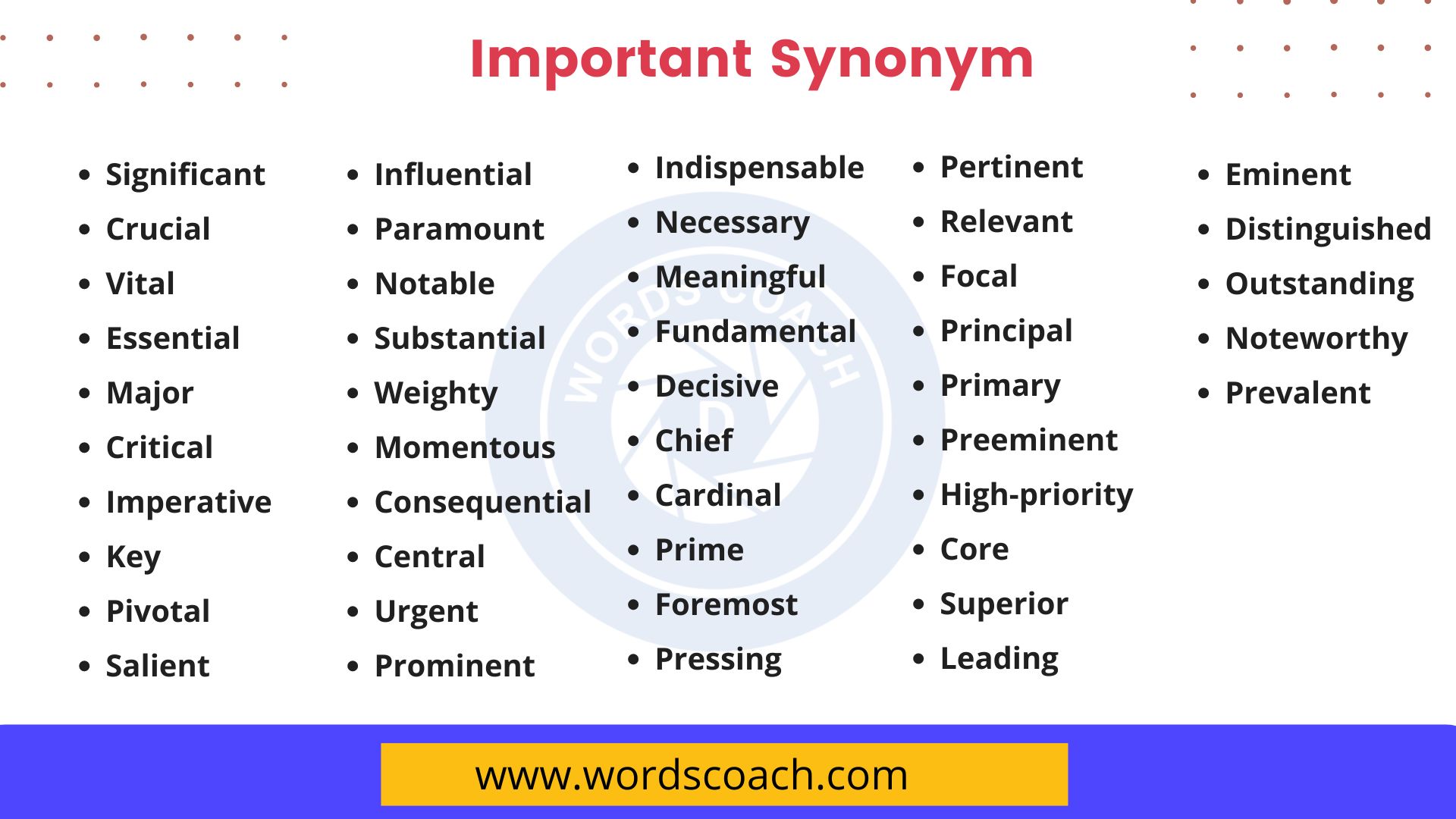 Important Synonym

- Significant
- Crucial
- Vital
- Essential
- Major
- Critical
- Imperative
- Key
- Pivotal
- Salient

- Influential
- Paramount
- Notable
- Substantial
- Weighty
- Momentous
- Consequential
- Central
- Urgent
- Prominent

- Indispensable
- Necessary
- Meaningful
- Fundamental
- Decisive
- Chief
- Cardinal
- Prime
- Foremost
- Pressing

- Pertinent
- Relevant
- Focal
- Principal
- Primary
- Preeminent
- High-priority
- Core
- Superior
- Leading

- Eminent
- Distinguished
- Outstanding
- Noteworthy
- Prevalent

WORDS COACH

www.wordscoach.com